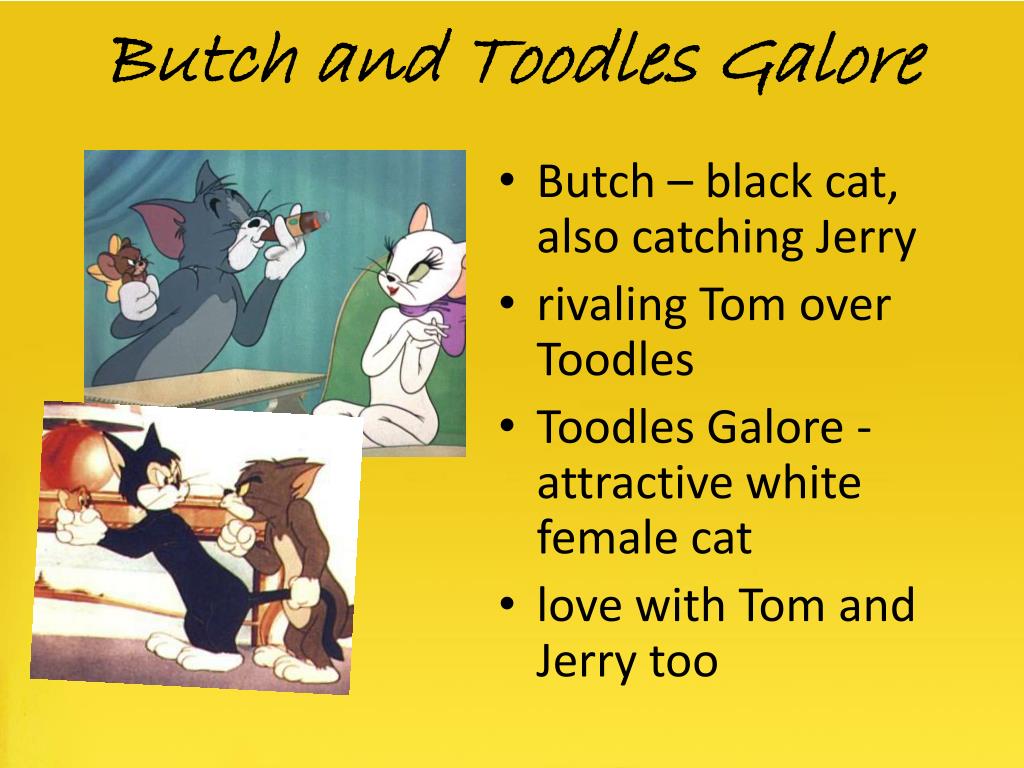 Butch and Toodles Galore

• Butch – black cat, also catching Jerry
• rivaling Tom over Toodles
• Toodles Galore - attractive white female cat
• love with Tom and Jerry too